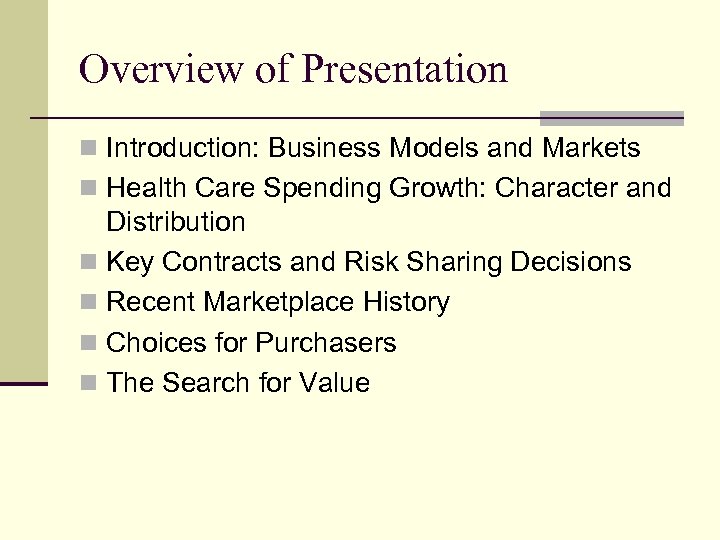 Overview of Presentation

- Introduction: Business Models and Markets
- Health Care Spending Growth: Character and Distribution
- Key Contracts and Risk Sharing Decisions
- Recent Marketplace History
- Choices for Purchasers
- The Search for Value